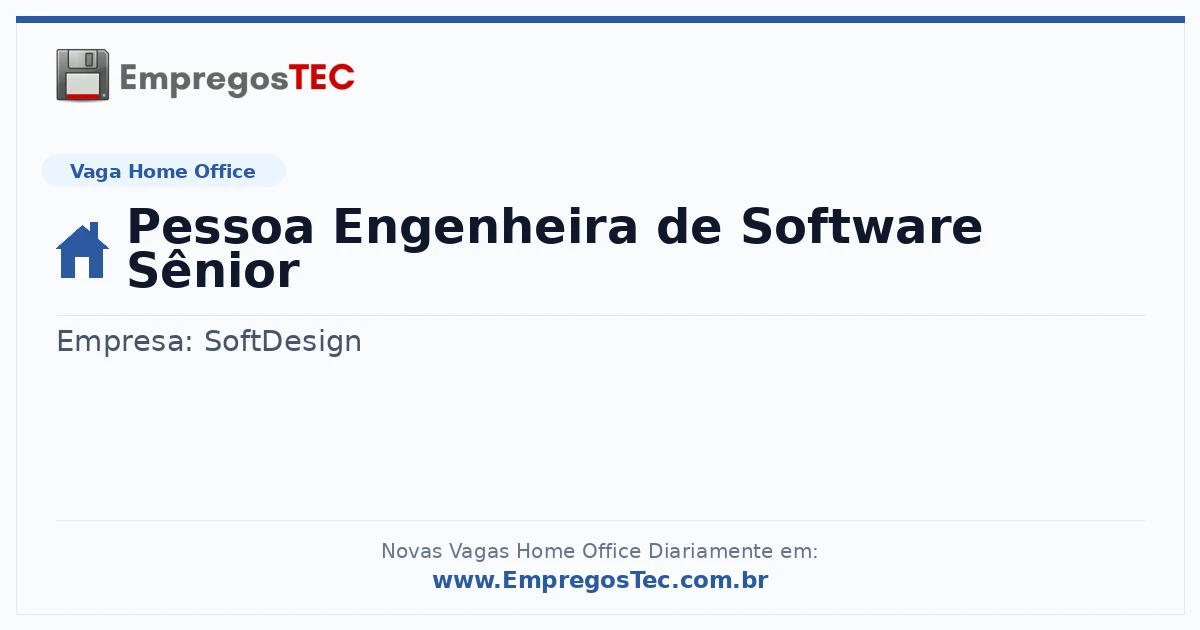 EmpregosTEC

Vaga Home Office

Pessoa Engenheira de Software Sênior

Empresa: SoftDesign

Novas Vagas Home Office Diariamente em:
www.EmpregosTec.com.br